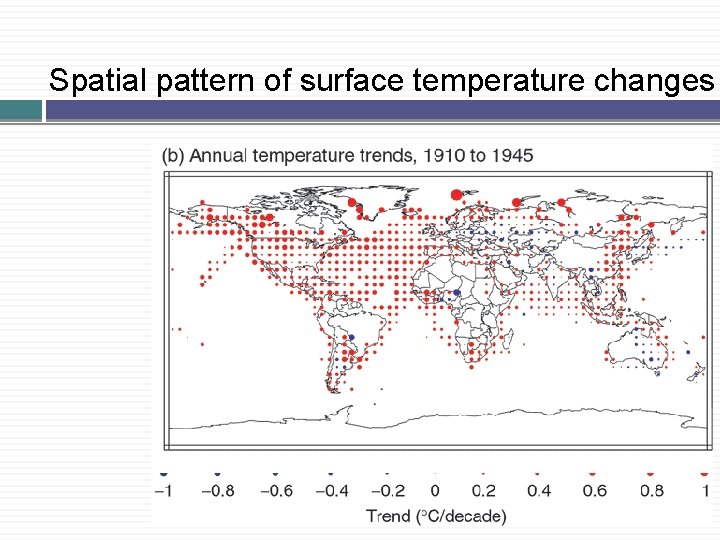 Spatial pattern of surface temperature changes

(b) Annual temperature trends, 1910 to 1945

−1 −0.8 −0.6 −0.4 −0.2 0 0.2 0.4 0.6 0.8 1

Trend (°C/decade)